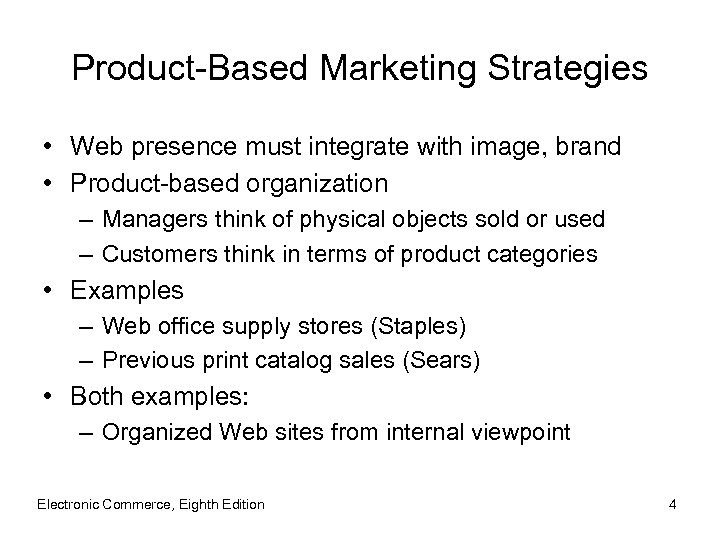 Product-Based Marketing Strategies

• Web presence must integrate with image, brand
• Product-based organization
– Managers think of physical objects sold or used
– Customers think in terms of product categories
• Examples
– Web office supply stores (Staples)
– Previous print catalog sales (Sears)
• Both examples:
– Organized Web sites from internal viewpoint

Electronic Commerce, Eighth Edition

4